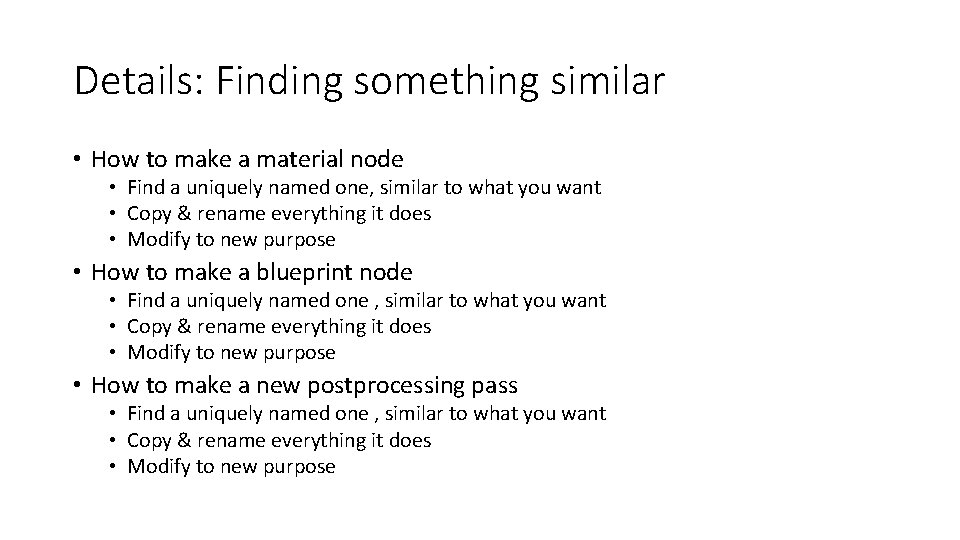 Details: Finding something similar

• How to make a material node
  • Find a uniquely named one, similar to what you want
  • Copy & rename everything it does
  • Modify to new purpose
• How to make a blueprint node
  • Find a uniquely named one , similar to what you want
  • Copy & rename everything it does
  • Modify to new purpose
• How to make a new postprocessing pass
  • Find a uniquely named one , similar to what you want
  • Copy & rename everything it does
  • Modify to new purpose